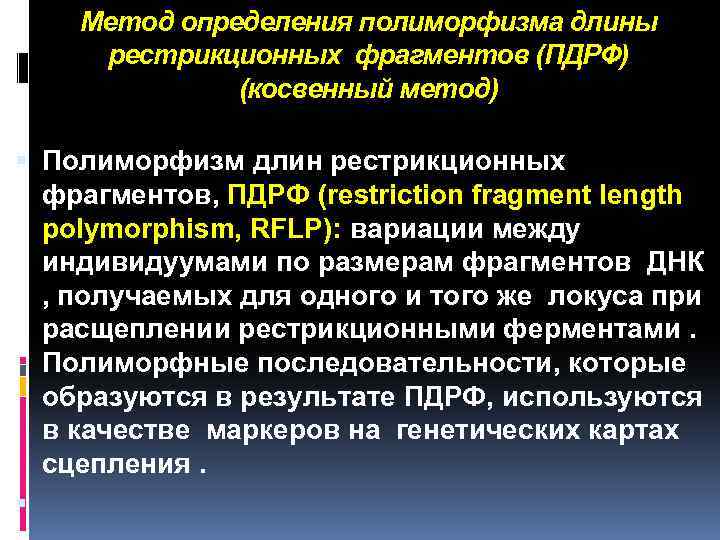 Метод определения полиморфизма длины рестрикционных фрагментов (ПДРФ) (косвенный метод)

Полиморфизм длин рестрикционных фрагментов, ПДРФ (restriction fragment length polymorphism, RFLP): вариации между индивидуумами по размерам фрагментов ДНК , получаемых для одного и того же локуса при расщеплении рестрикционными ферментами . Полиморфные последовательности, которые образуются в результате ПДРФ, используются в качестве маркеров на генетических картах сцепления .